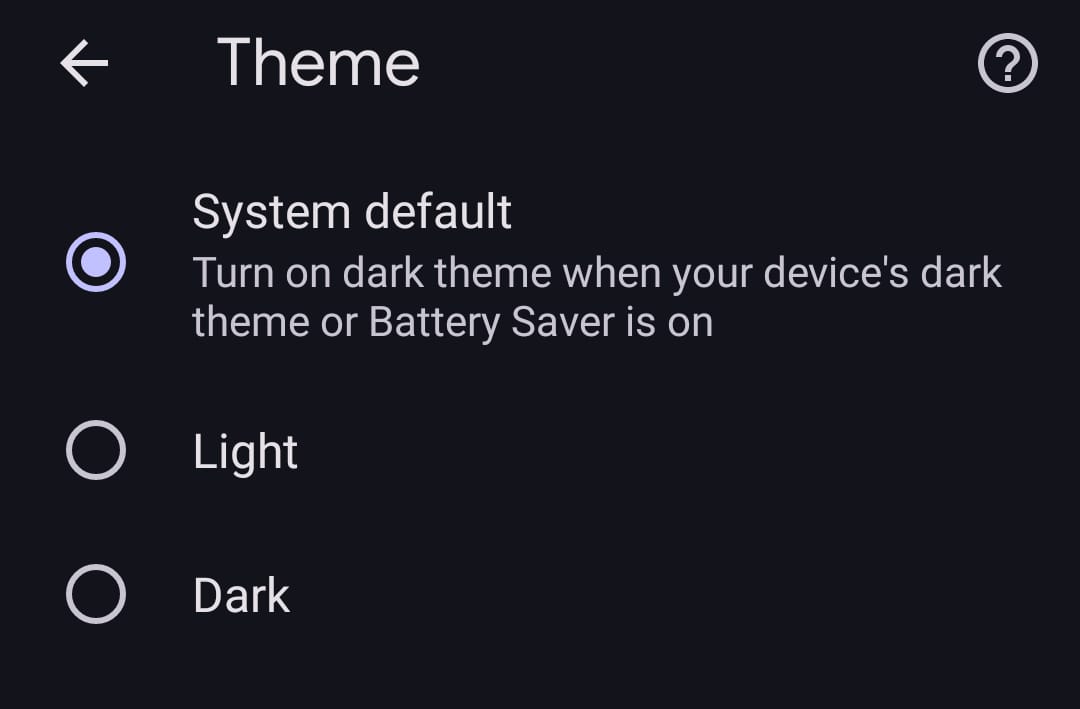 Theme

System default
Turn on dark theme when your device's dark theme or Battery Saver is on

Light

Dark